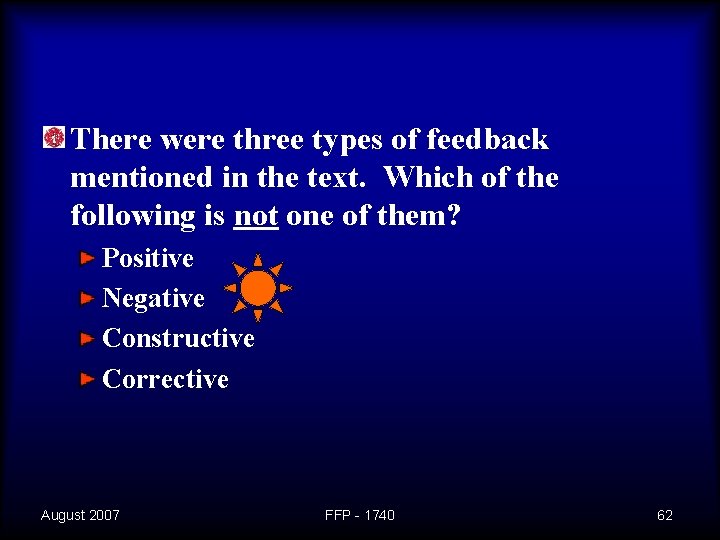 There were three types of feedback mentioned in the text. Which of the following is not one of them?

Positive
Negative
Constructive
Corrective

August 2007
FFP - 1740
62